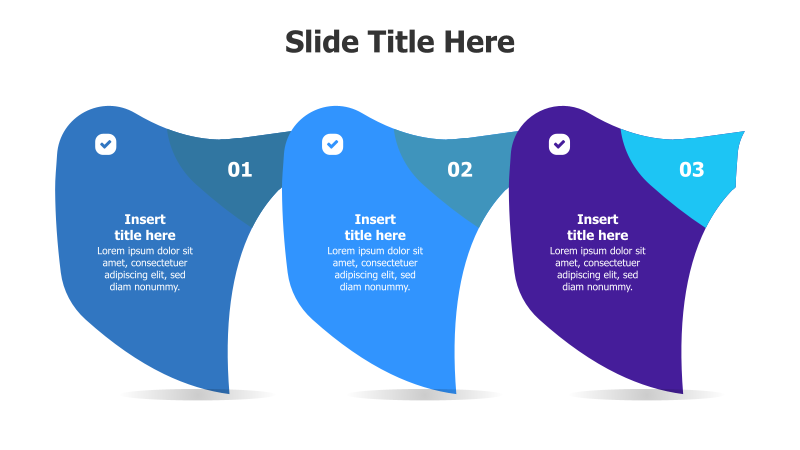 Slide Title Here

01

Insert title here

Lorem ipsum dolor sit amet, consectetuer adipiscing elit, sed diam nonummy.

02

Insert title here

Lorem ipsum dolor sit amet, consectetuer adipiscing elit, sed diam nonummy.

03

Insert title here

Lorem ipsum dolor sit amet, consectetuer adipiscing elit, sed diam nonummy.